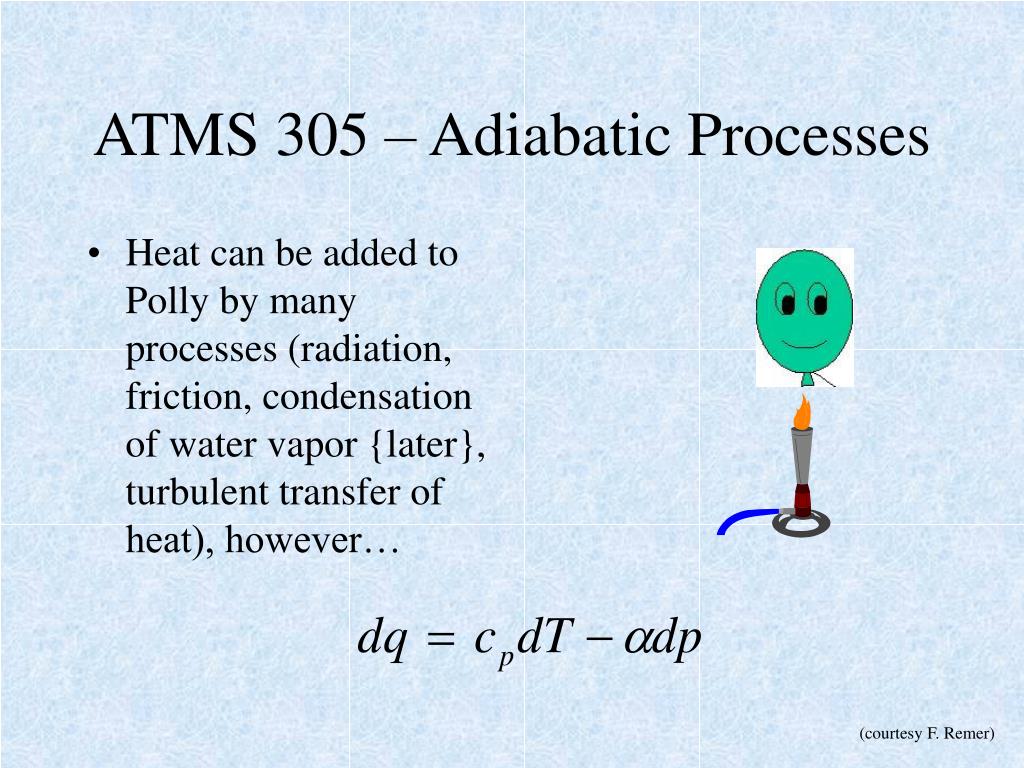 ATMS 305 – Adiabatic Processes

• Heat can be added to Polly by many processes (radiation, friction, condensation of water vapor {later}, turbulent transfer of heat), however…

$dq = c_p dT - \alpha dp$

(courtesy F. Remer)